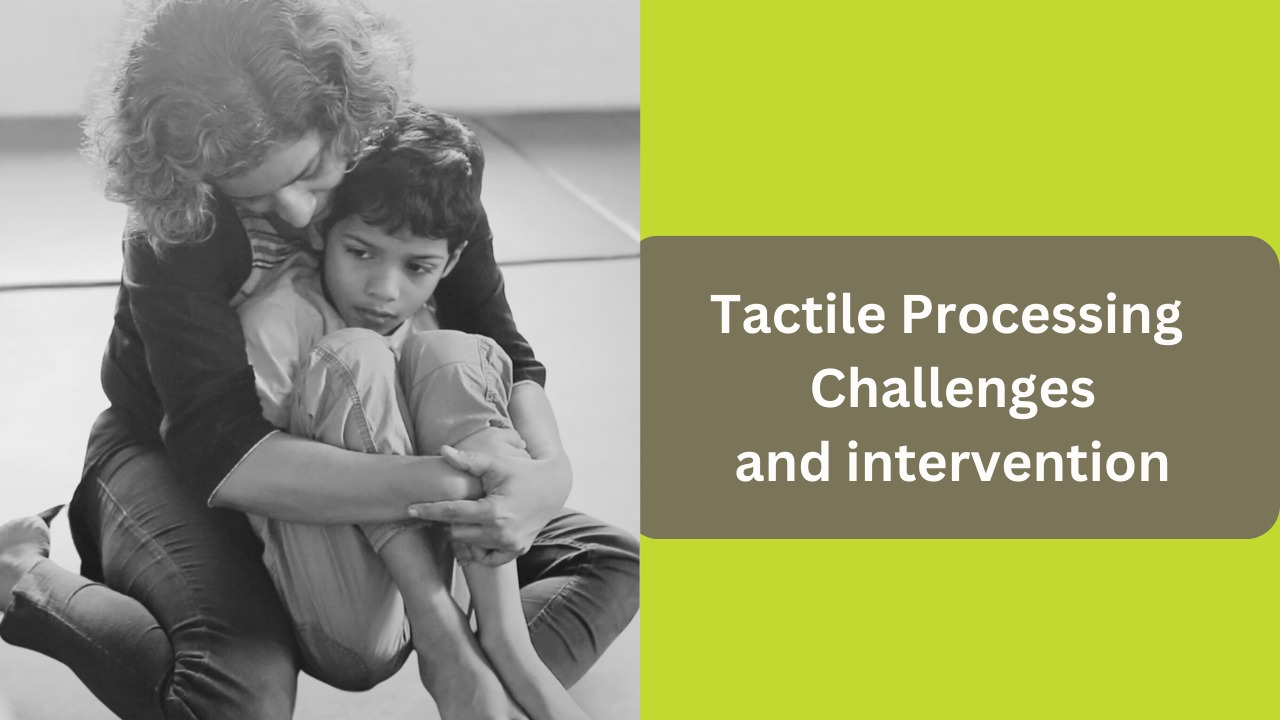 Tactile Processing Challenges and intervention